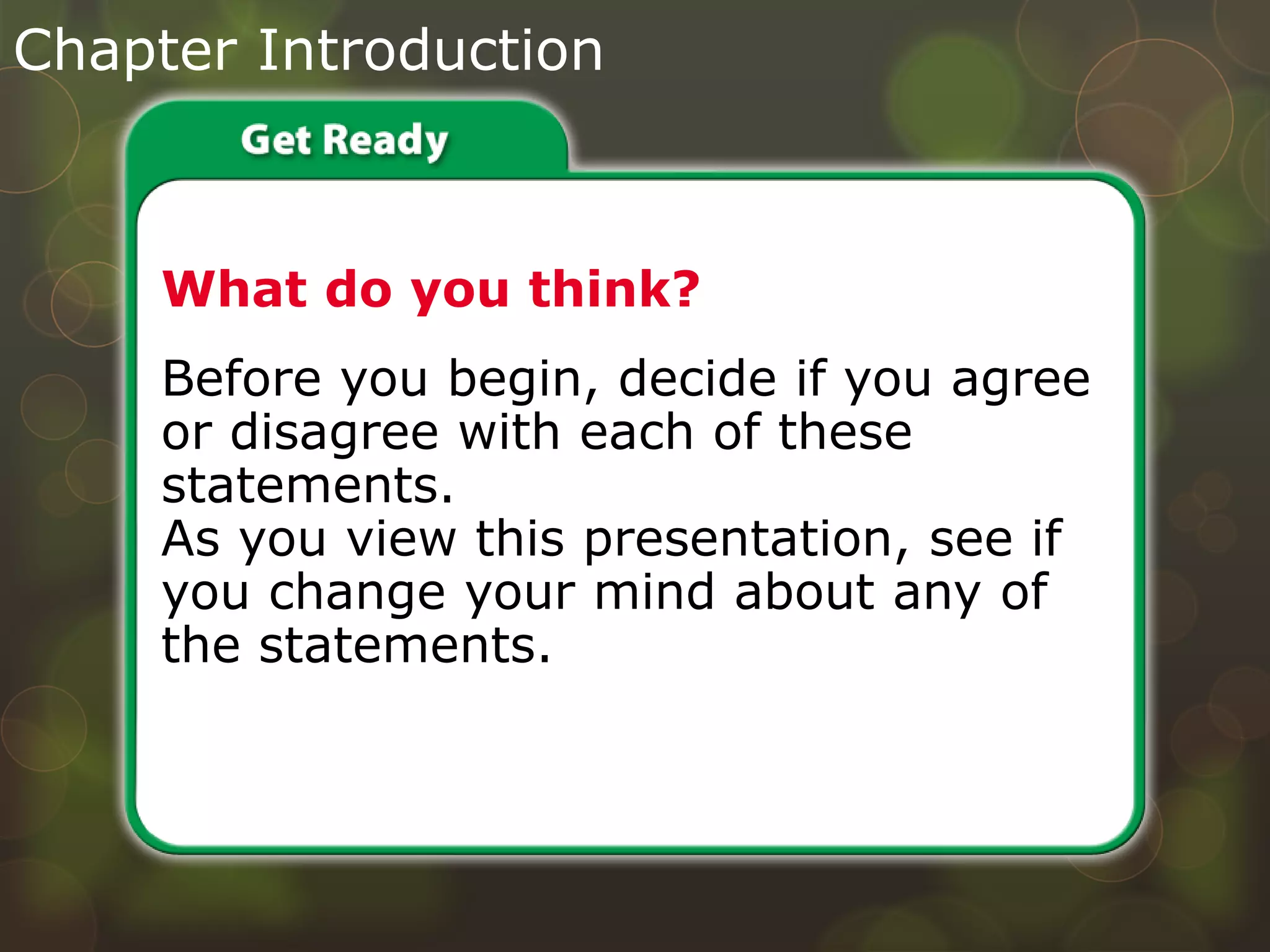 Chapter Introduction

Get Ready

What do you think?

Before you begin, decide if you agree or disagree with each of these statements.
As you view this presentation, see if you change your mind about any of the statements.